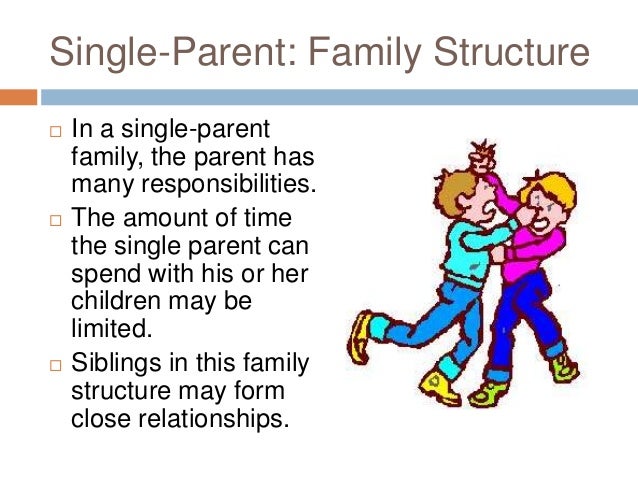 Single-Parent: Family Structure

□ In a single-parent family, the parent has many responsibilities.
□ The amount of time the single parent can spend with his or her children may be limited.
□ Siblings in this family structure may form close relationships.